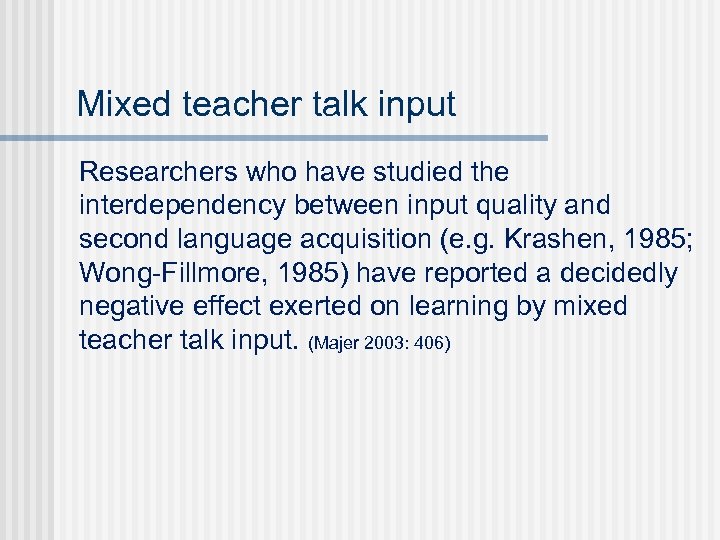 Mixed teacher talk input

Researchers who have studied the interdependency between input quality and second language acquisition (e.g. Krashen, 1985; Wong-Fillmore, 1985) have reported a decidedly negative effect exerted on learning by mixed teacher talk input. (Majer 2003: 406)